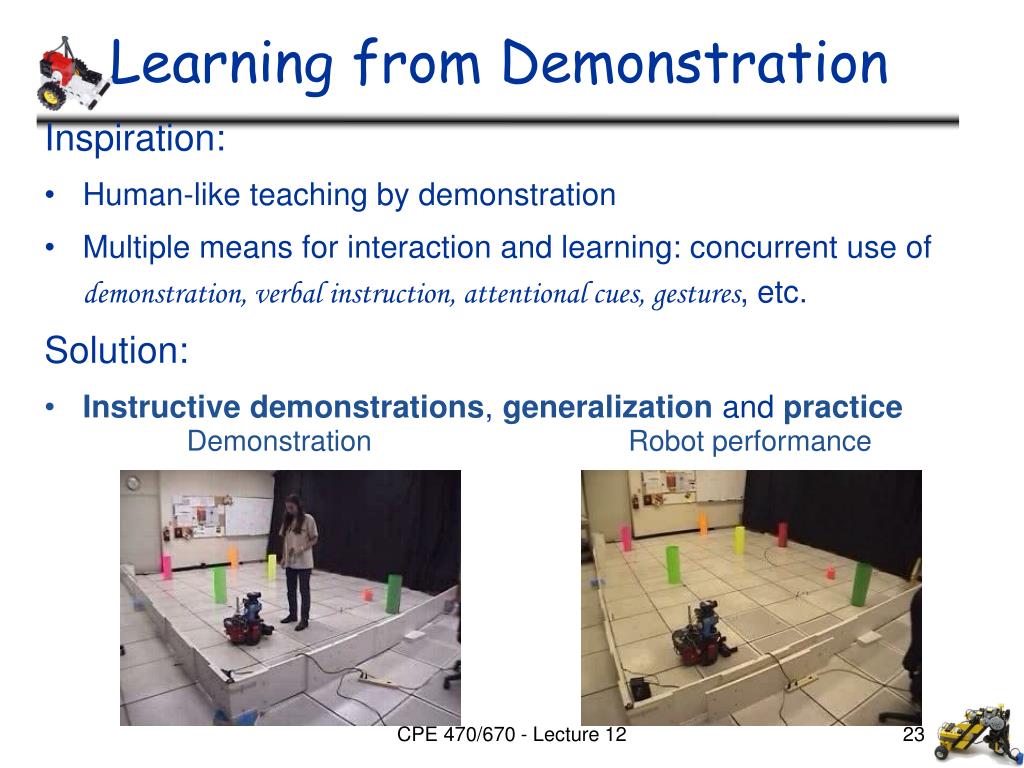 Learning from Demonstration

Inspiration:

• Human-like teaching by demonstration

• Multiple means for interaction and learning: concurrent use of demonstration, verbal instruction, attentional cues, gestures, etc.

Solution:

• Instructive demonstrations, generalization and practice

Demonstration

Robot performance

CPE 470/670 - Lecture 12

23